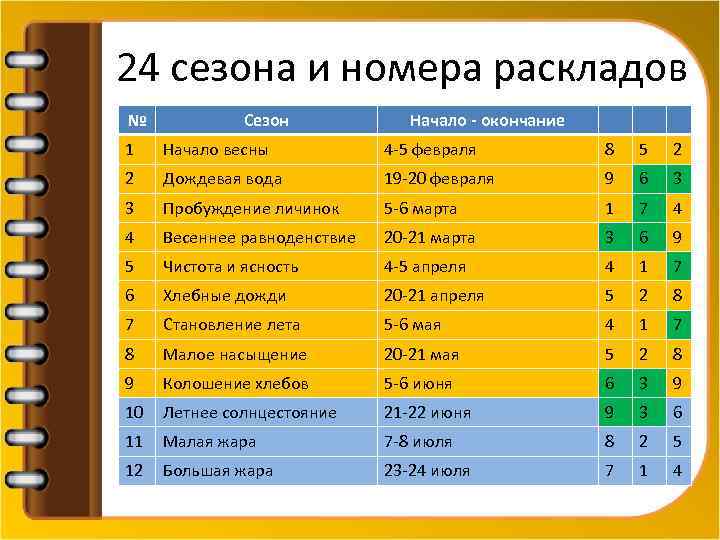 24 сезона и номера раскладов

| № | Сезон | Начало - окончание | | | |
|---|---|---|---|---|---|
| 1 | Начало весны | 4-5 февраля | 8 | 5 | 2 |
| 2 | Дождевая вода | 19-20 февраля | 9 | 6 | 3 |
| 3 | Пробуждение личинок | 5-6 марта | 1 | 7 | 4 |
| 4 | Весеннее равноденствие | 20-21 марта | 3 | 6 | 9 |
| 5 | Чистота и ясность | 4-5 апреля | 4 | 1 | 7 |
| 6 | Хлебные дожди | 20-21 апреля | 5 | 2 | 8 |
| 7 | Становление лета | 5-6 мая | 4 | 1 | 7 |
| 8 | Малое насыщение | 20-21 мая | 5 | 2 | 8 |
| 9 | Колошение хлебов | 5-6 июня | 6 | 3 | 9 |
| 10 | Летнее солнцестояние | 21-22 июня | 9 | 3 | 6 |
| 11 | Малая жара | 7-8 июля | 8 | 2 | 5 |
| 12 | Большая жара | 23-24 июля | 7 | 1 | 4 |